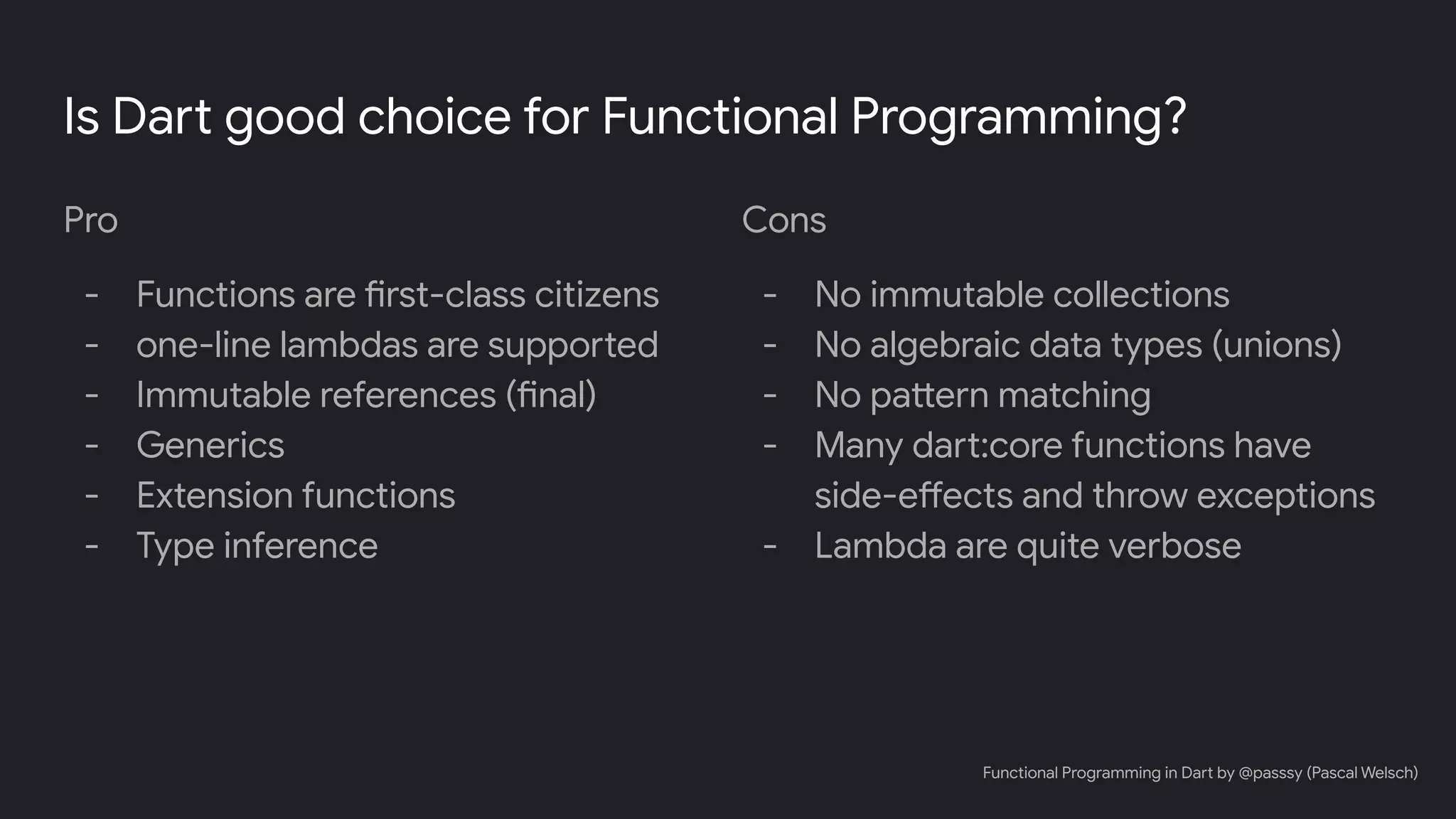 Is Dart good choice for Functional Programming?

Pro

- Functions are first-class citizens
- one-line lambdas are supported
- Immutable references (final)
- Generics
- Extension functions
- Type inference

Cons

- No immutable collections
- No algebraic data types (unions)
- No pattern matching
- Many dart:core functions have side-effects and throw exceptions
- Lambda are quite verbose

Functional Programming in Dart by @passsy (Pascal Welsch)